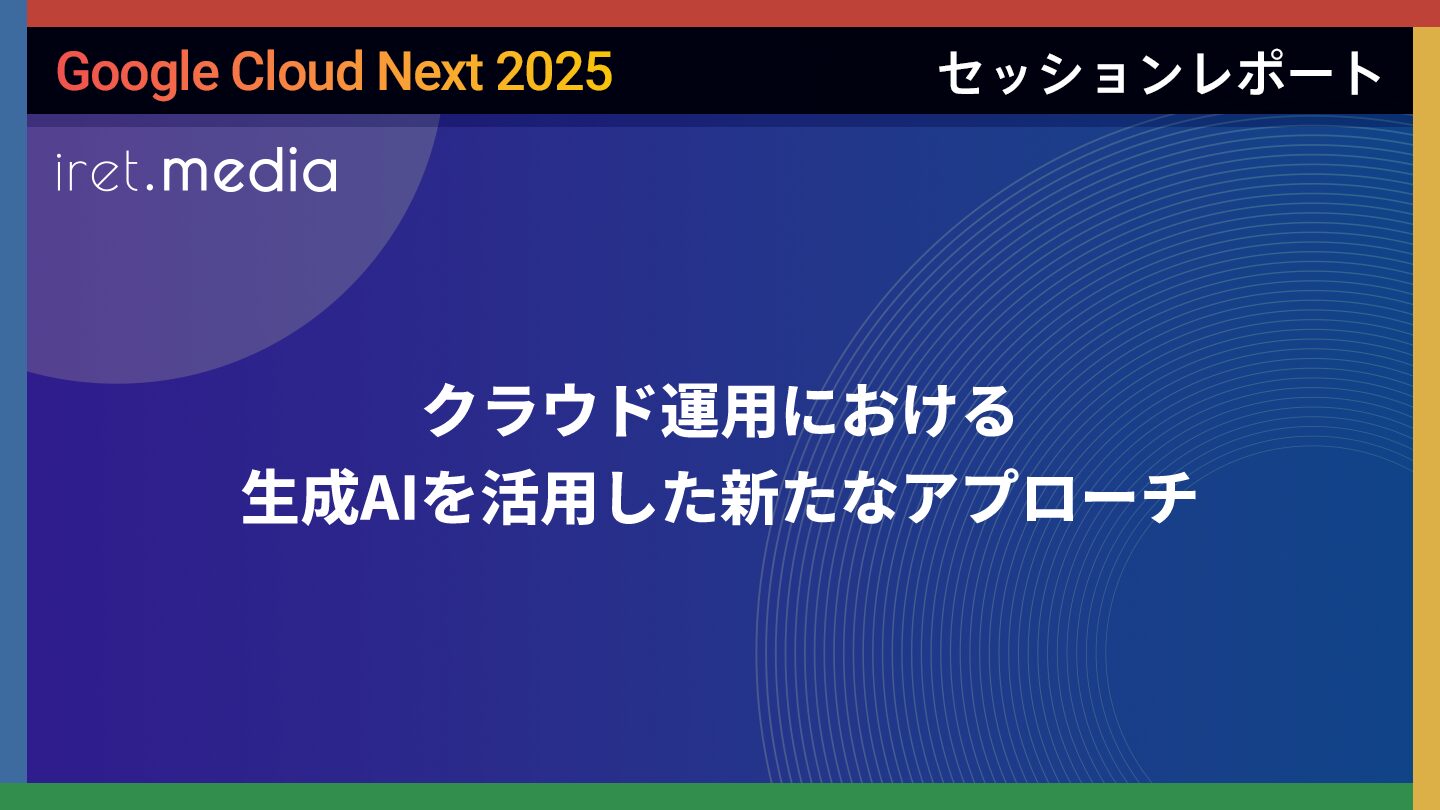 Google Cloud Next 2025

セッションレポート

iret.media

クラウド運用における
生成AIを活用した新たなアプローチ